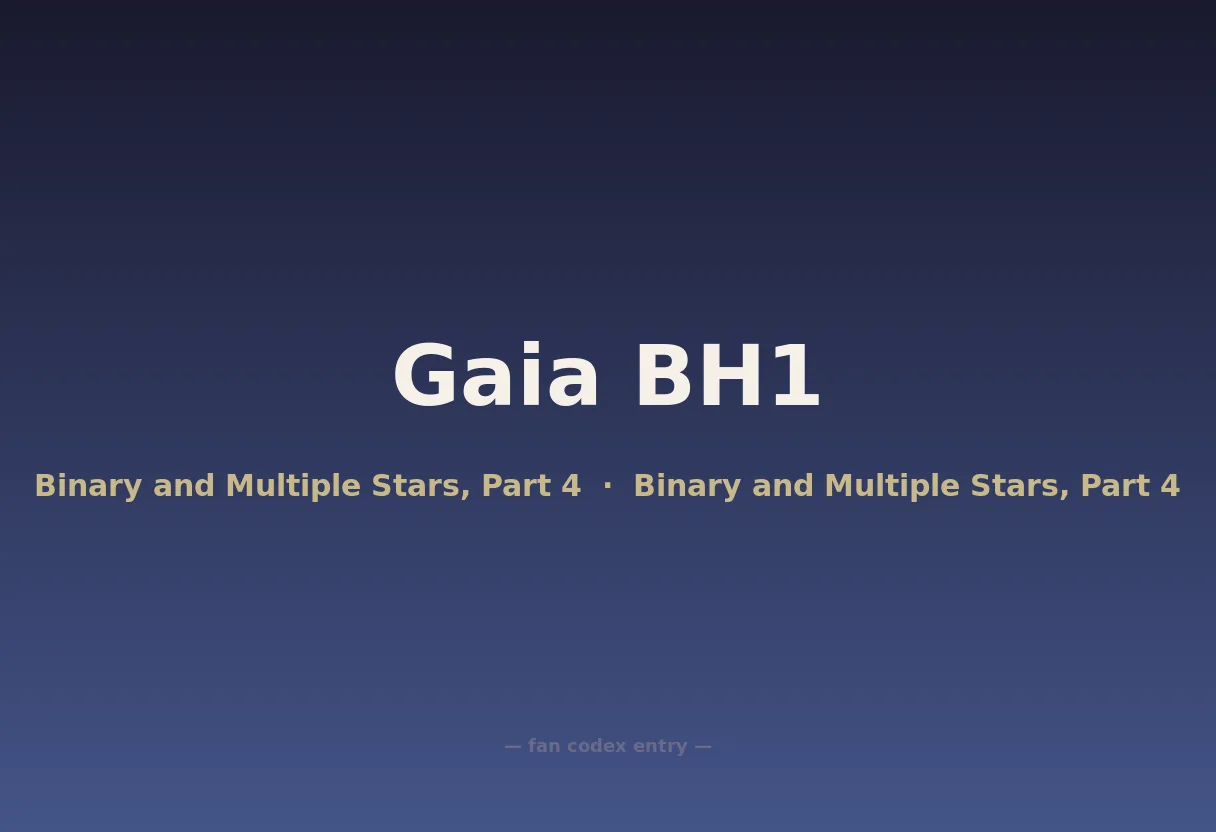 Gaia BH1

Binary and Multiple Stars, Part 4 · Binary and Multiple Stars, Part 4

— fan codex entry —